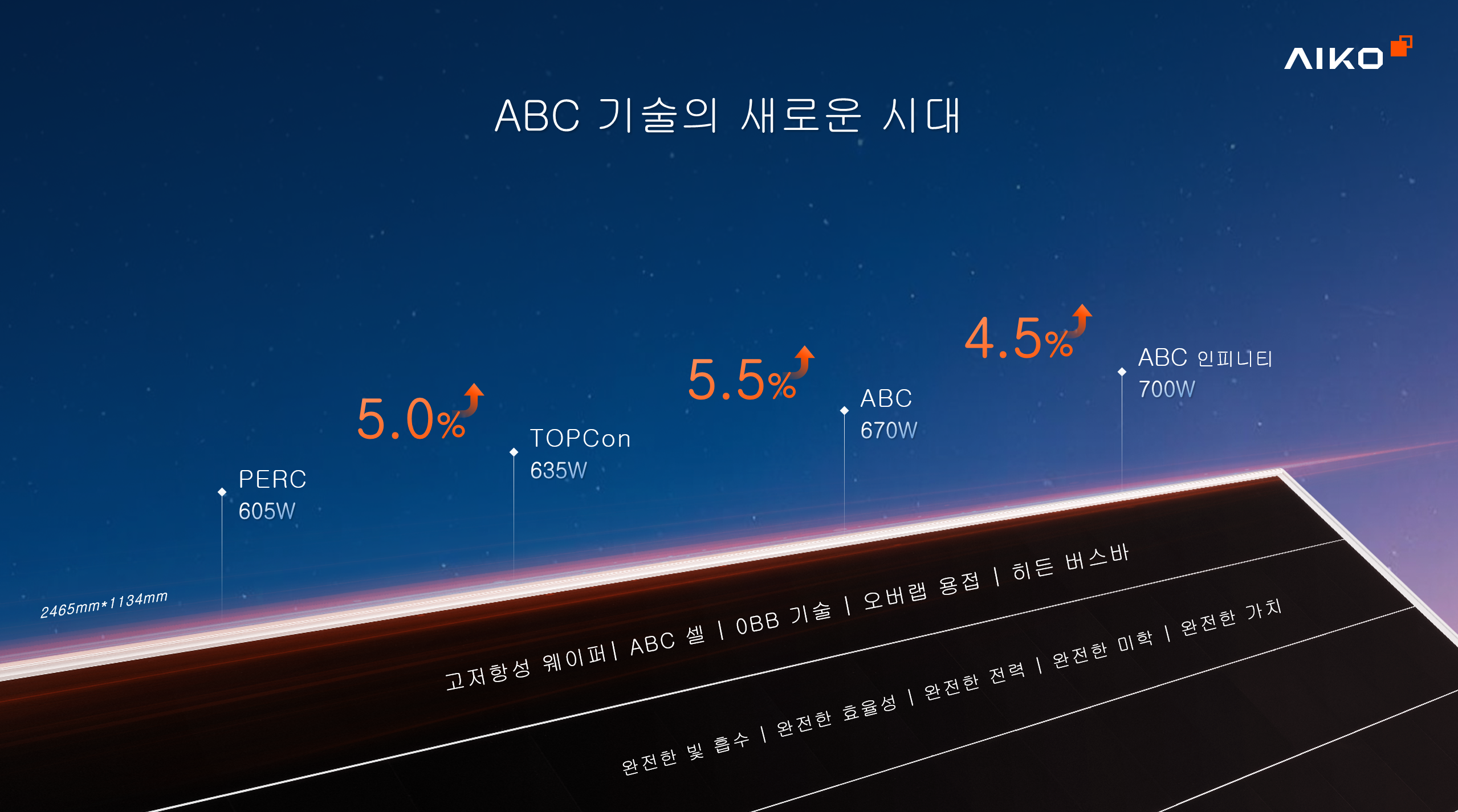 AIKO

ABC 기술의 새로운 시대

PERC
605W

5.0%

TOPCon
635W

5.5%

ABC
670W

4.5%

ABC 인피니티
700W

2465mm*1134mm

고저항성 웨이퍼 | ABC 셀 | 0BB 기술 | 오버랩 용접 | 히든 버스바

완전한 빛 흡수 | 완전한 효율성 | 완전한 전력 | 완전한 미학 | 완전한 가치